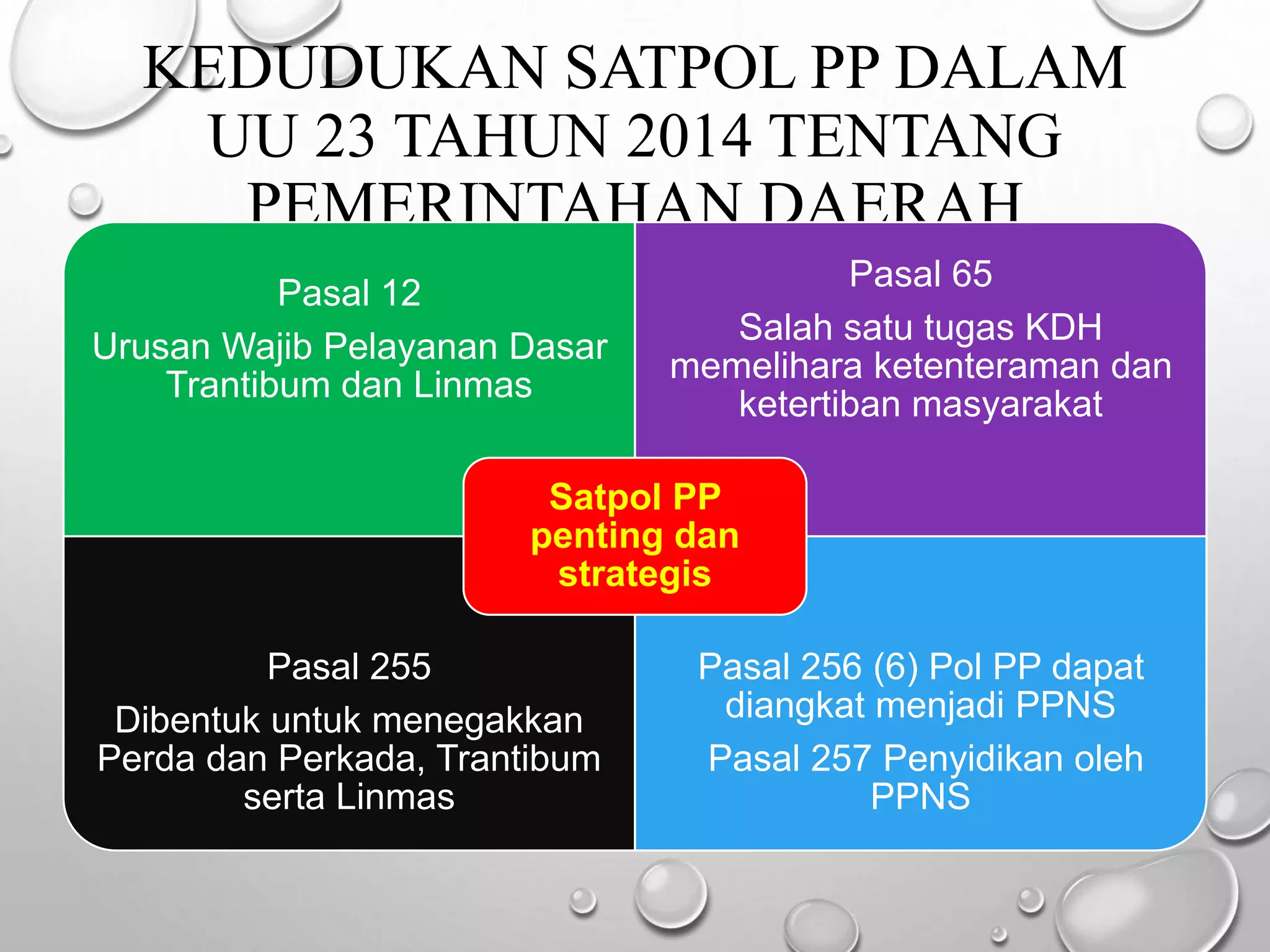 KEDUDUKAN SATPOL PP DALAM UU 23 TAHUN 2014 TENTANG PEMERINTAHAN DAERAH

Pasal 12

Urusan Wajib Pelayanan Dasar Trantibum dan Linmas

Pasal 65

Salah satu tugas KDH memelihara ketenteraman dan ketertiban masyarakat

Satpol PP penting dan strategis

Pasal 255

Dibentuk untuk menegakkan Perda dan Perkada, Trantibum serta Linmas

Pasal 256 (6) Pol PP dapat diangkat menjadi PPNS

Pasal 257 Penyidikan oleh PPNS